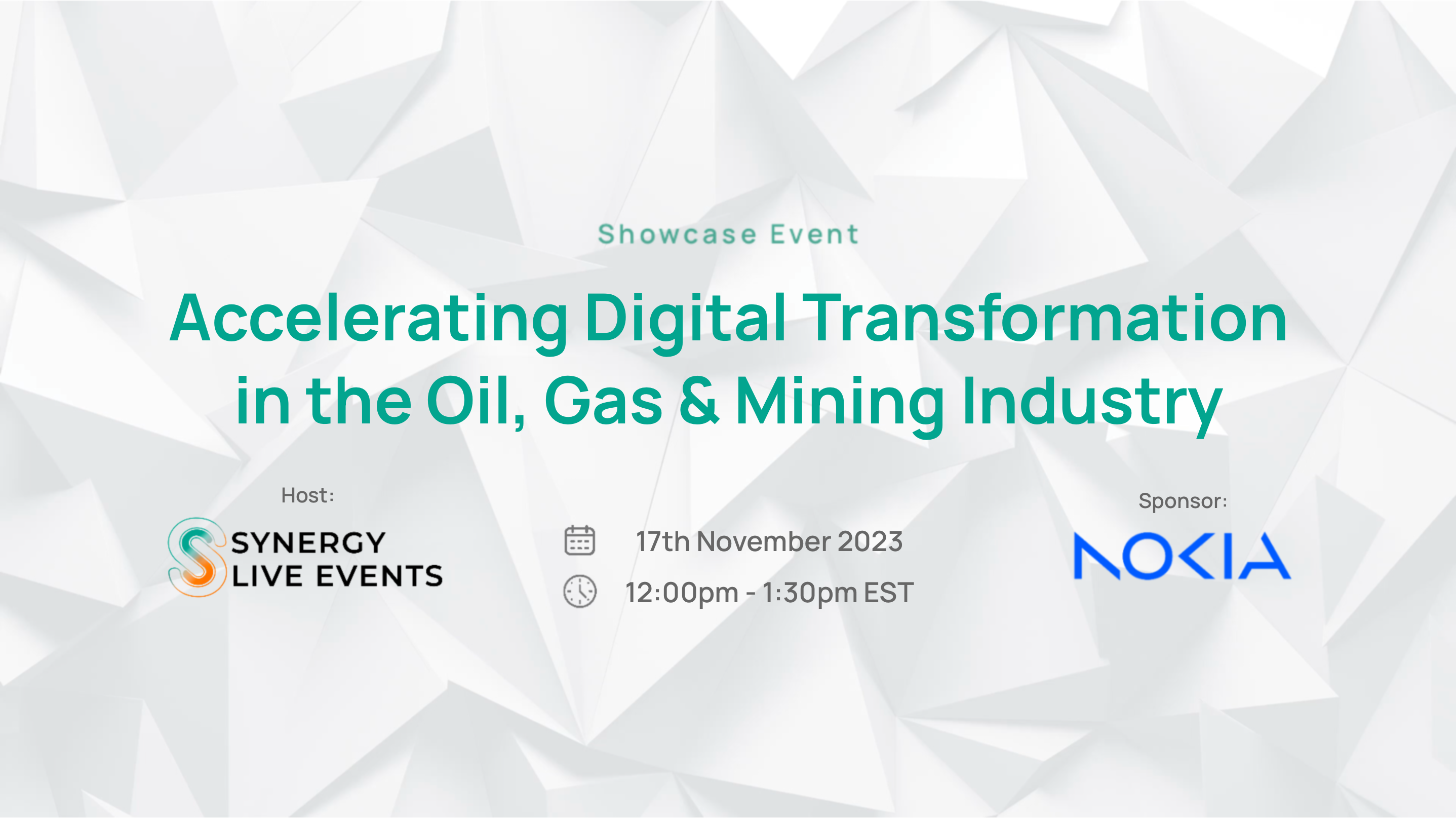 Showcase Event

Accelerating Digital Transformation in the Oil, Gas & Mining Industry

Host:

SYNERGY LIVE EVENTS

17th November 2023

12:00pm - 1:30pm EST

Sponsor:

NOKIA